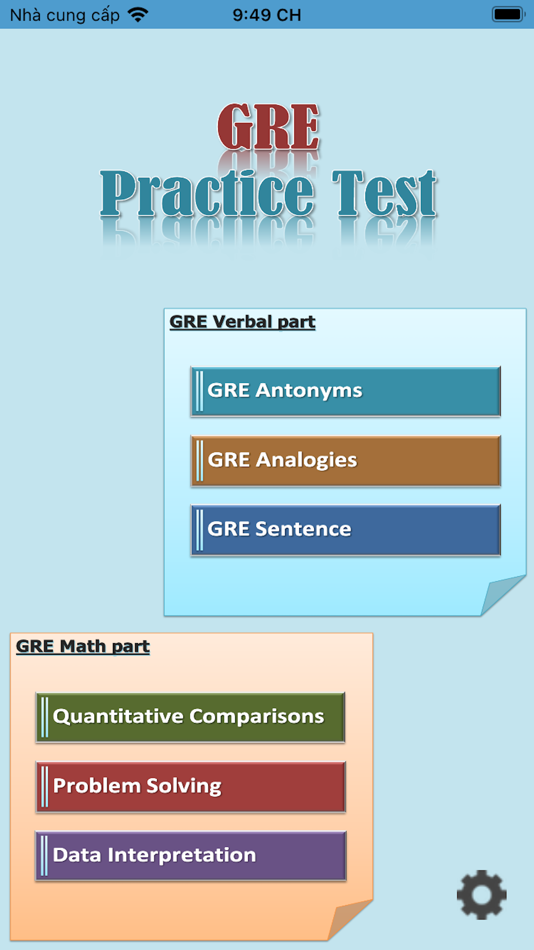 Nhà cung cấp 9:49 CH

GRE
Practice Test

GRE Verbal part

GRE Antonyms

GRE Analogies

GRE Sentence

GRE Math part

Quantitative Comparisons

Problem Solving

Data Interpretation